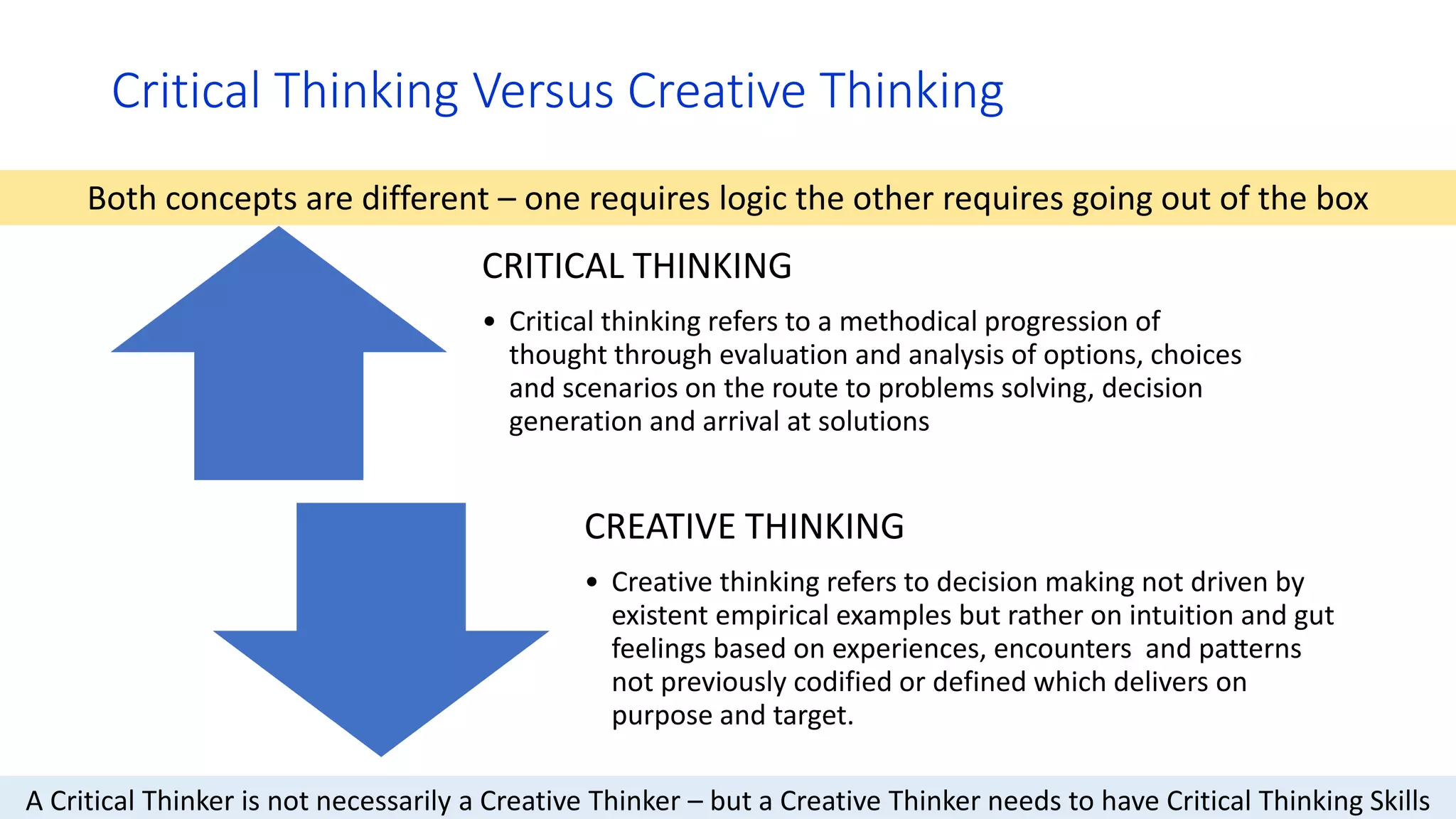 Critical Thinking Versus Creative Thinking

Both concepts are different – one requires logic the other requires going out of the box

CRITICAL THINKING

• Critical thinking refers to a methodical progression of thought through evaluation and analysis of options, choices and scenarios on the route to problems solving, decision generation and arrival at solutions

CREATIVE THINKING

• Creative thinking refers to decision making not driven by existent empirical examples but rather on intuition and gut feelings based on experiences, encounters and patterns not previously codified or defined which delivers on purpose and target.

A Critical Thinker is not necessarily a Creative Thinker – but a Creative Thinker needs to have Critical Thinking Skills